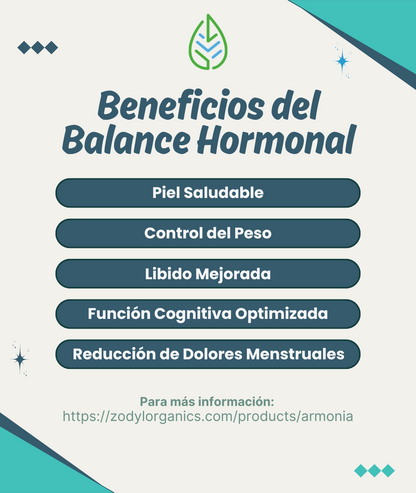 Beneficios del Balance Hormonal

Piel Saludable

Control del Peso

Libido Mejorada

Función Cognitiva Optimizada

Reducción de Dolores Menstruales

Para más información:
https://zodylorganics.com/products/armonia